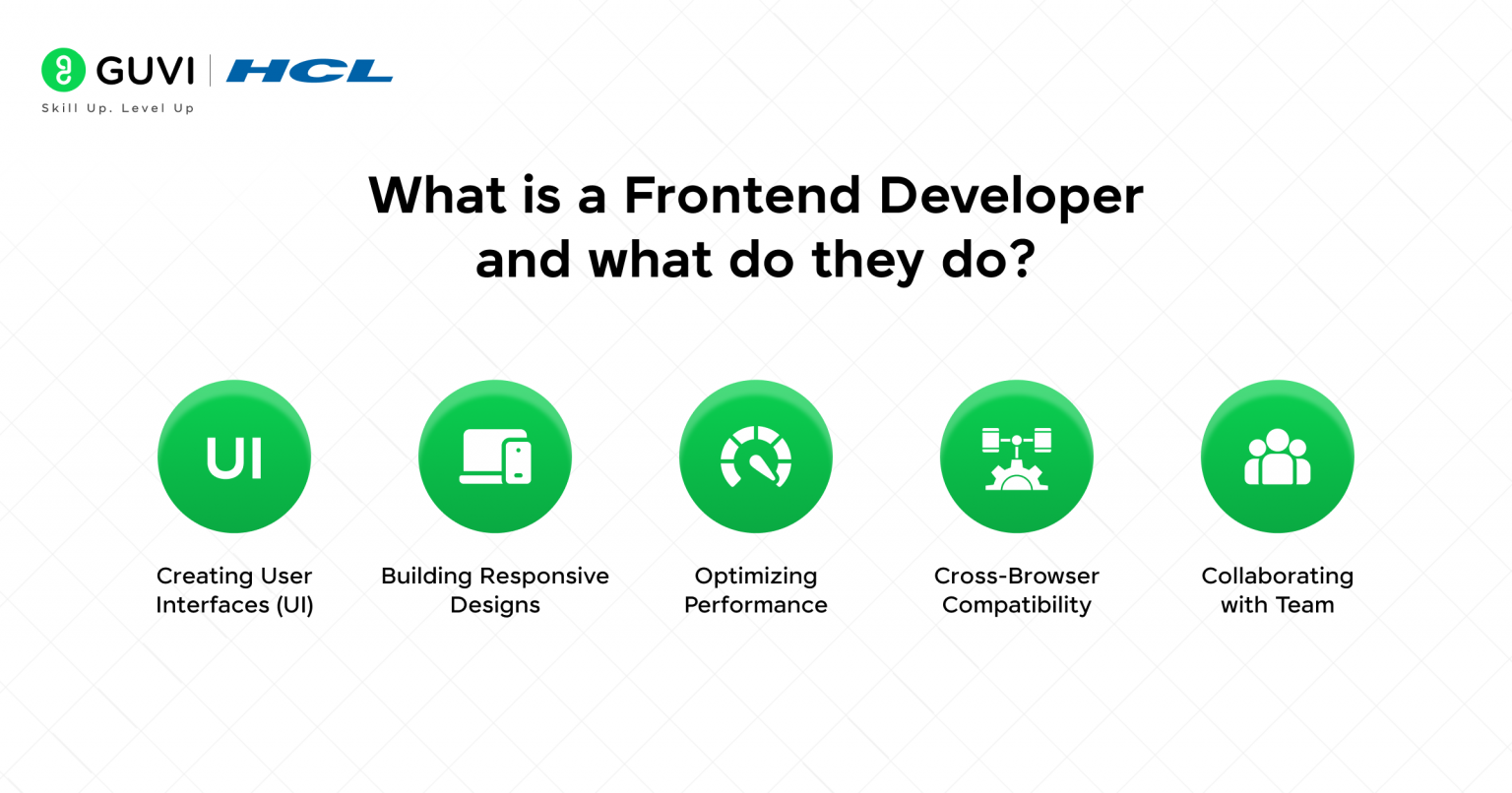 GUVI | HCL
Skill Up. Level Up

What is a Frontend Developer and what do they do?

UI

Creating User Interfaces (UI)

Building Responsive Designs

Optimizing Performance

Cross-Browser Compatibility

Collaborating with Team